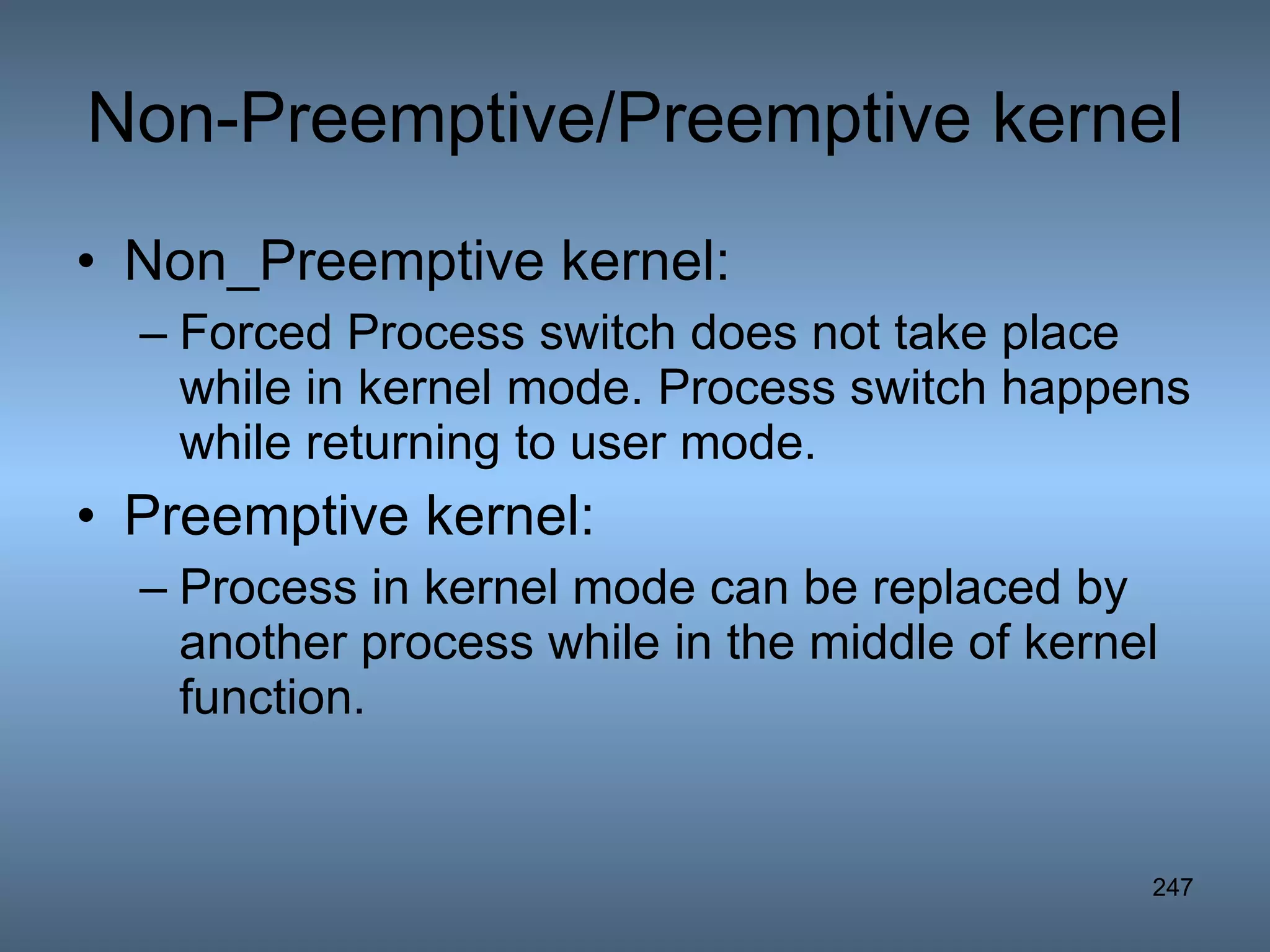 Non-Preemptive/Preemptive kernel

• Non_Preemptive kernel:

– Forced Process switch does not take place while in kernel mode. Process switch happens while returning to user mode.

• Preemptive kernel:

– Process in kernel mode can be replaced by another process while in the middle of kernel function.

247